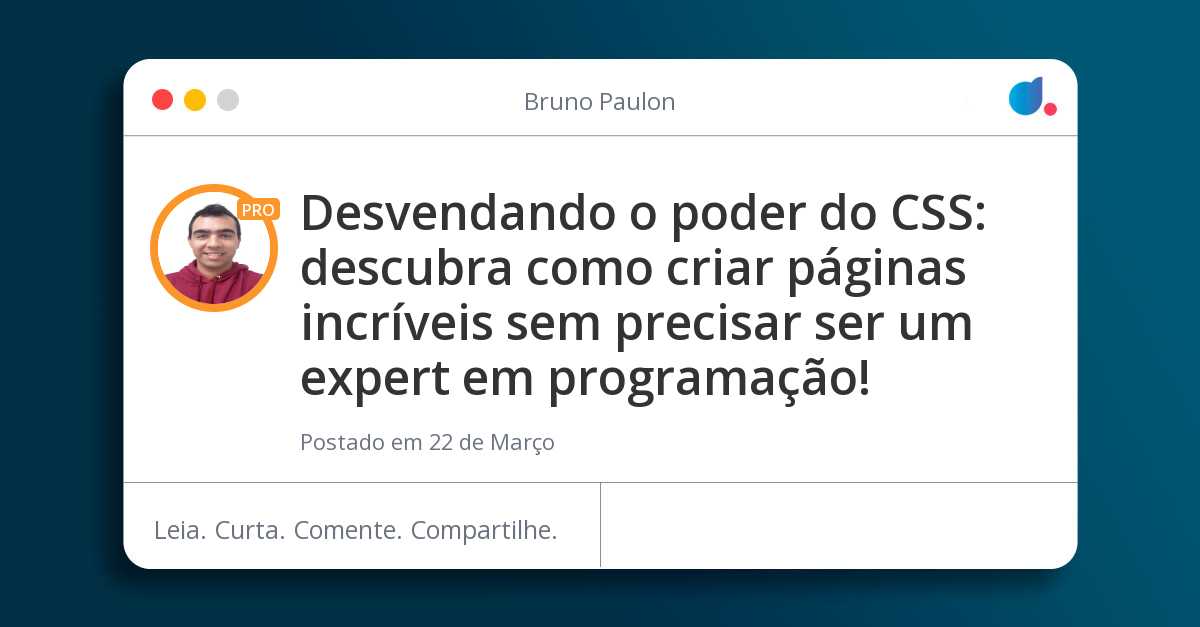 Bruno Paulon

PRO

Desvendando o poder do CSS: descubra como criar páginas incríveis sem precisar ser um expert em programação!

Postado em 22 de Março

Leia. Curta. Comente. Compartilhe.